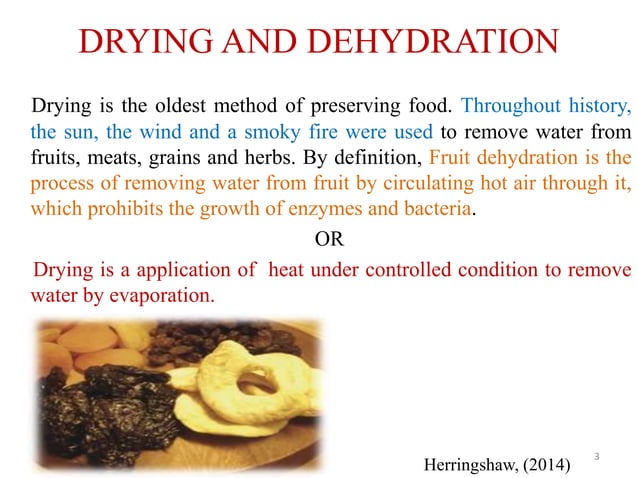 DRYING AND DEHYDRATION

Drying is the oldest method of preserving food. Throughout history, the sun, the wind and a smoky fire were used to remove water from fruits, meats, grains and herbs. By definition, Fruit dehydration is the process of removing water from fruit by circulating hot air through it, which prohibits the growth of enzymes and bacteria.

OR

Drying is a application of heat under controlled condition to remove water by evaporation.

Herringshaw, (2014)

3